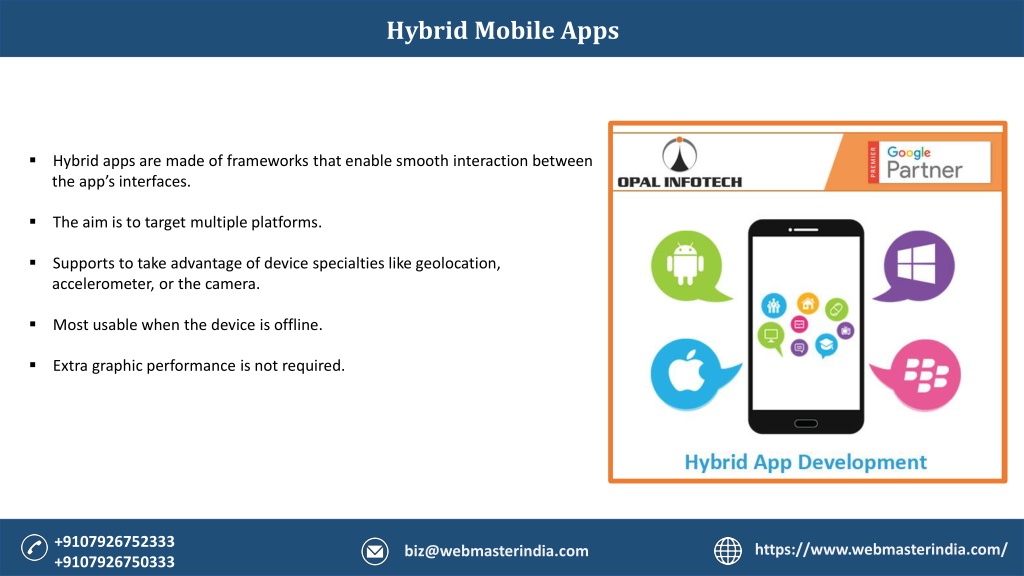 Hybrid Mobile Apps

▪ Hybrid apps are made of frameworks that enable smooth interaction between the app's interfaces.

▪ The aim is to target multiple platforms.

▪ Supports to take advantage of device specialties like geolocation, accelerometer, or the camera.

▪ Most usable when the device is offline.

▪ Extra graphic performance is not required.

OPAL INFOTECH

PREMIER Google Partner

Hybrid App Development

+9107926752333
+9107926750333

biz@webmasterindia.com

https://www.webmasterindia.com/